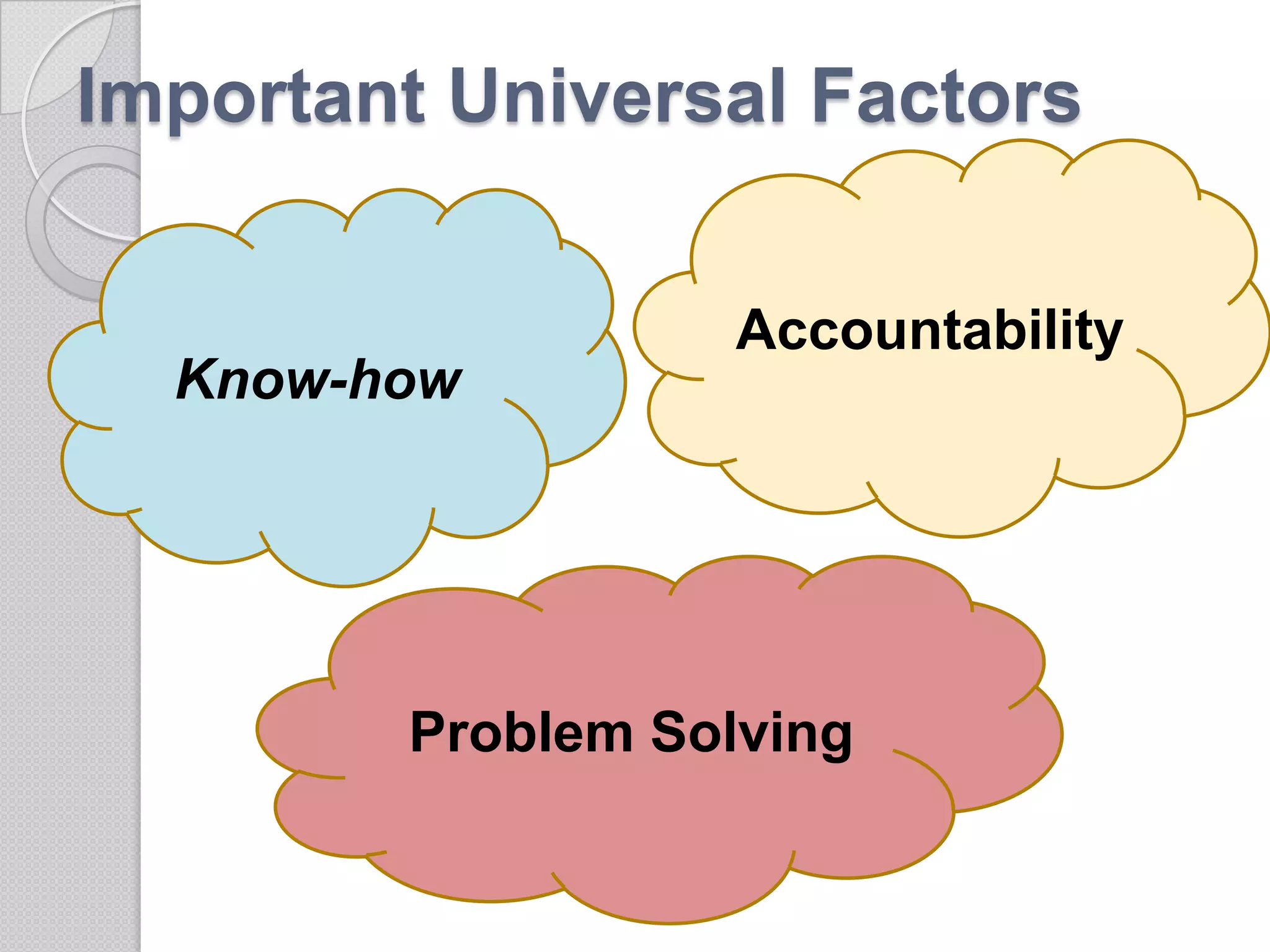 Important Universal Factors

Know-how

Accountability

Problem Solving